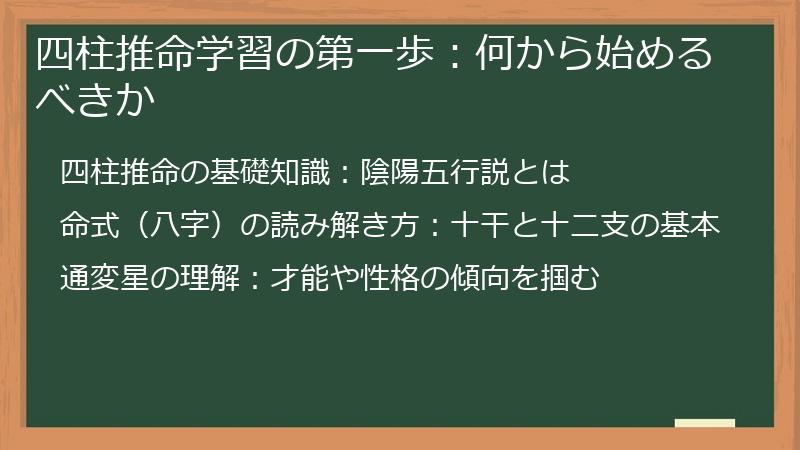 四柱推命学習の第一歩：何から始めるべきか

四柱推命の基礎知識：陰陽五行説とは

命式（八字）の読み解き方：十干と十二支の基本

通変星の理解：才能や性格の傾向を掴む